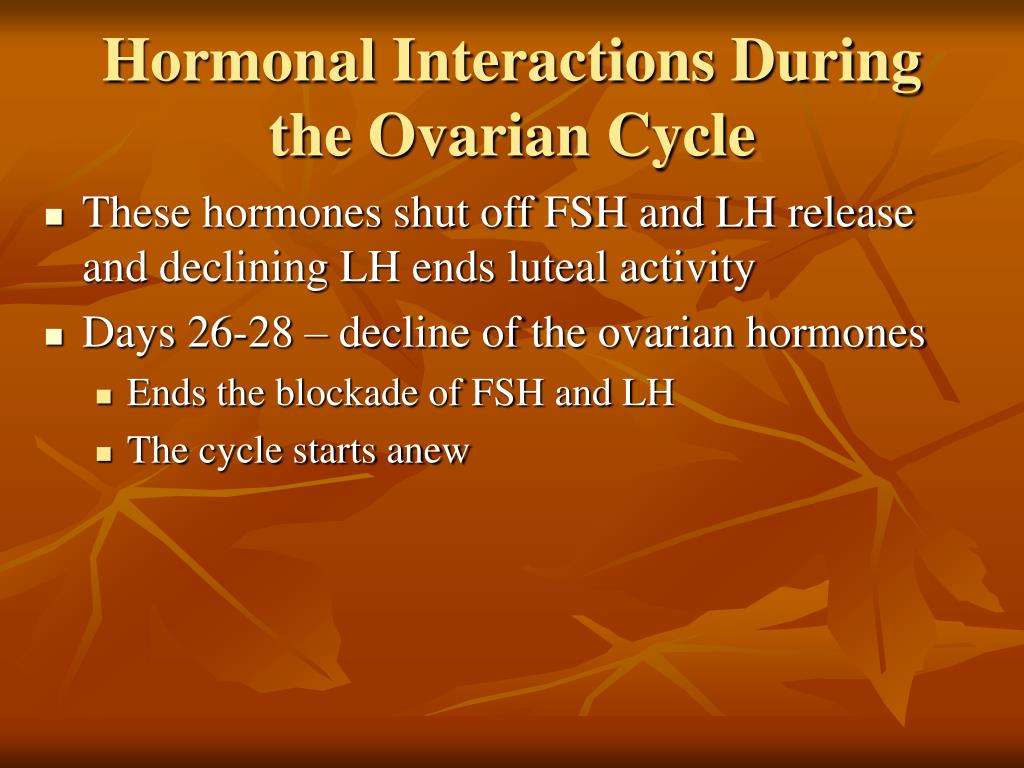 Hormonal Interactions During the Ovarian Cycle

- These hormones shut off FSH and LH release and declining LH ends luteal activity
- Days 26-28 – decline of the ovarian hormones
  - Ends the blockade of FSH and LH
  - The cycle starts anew